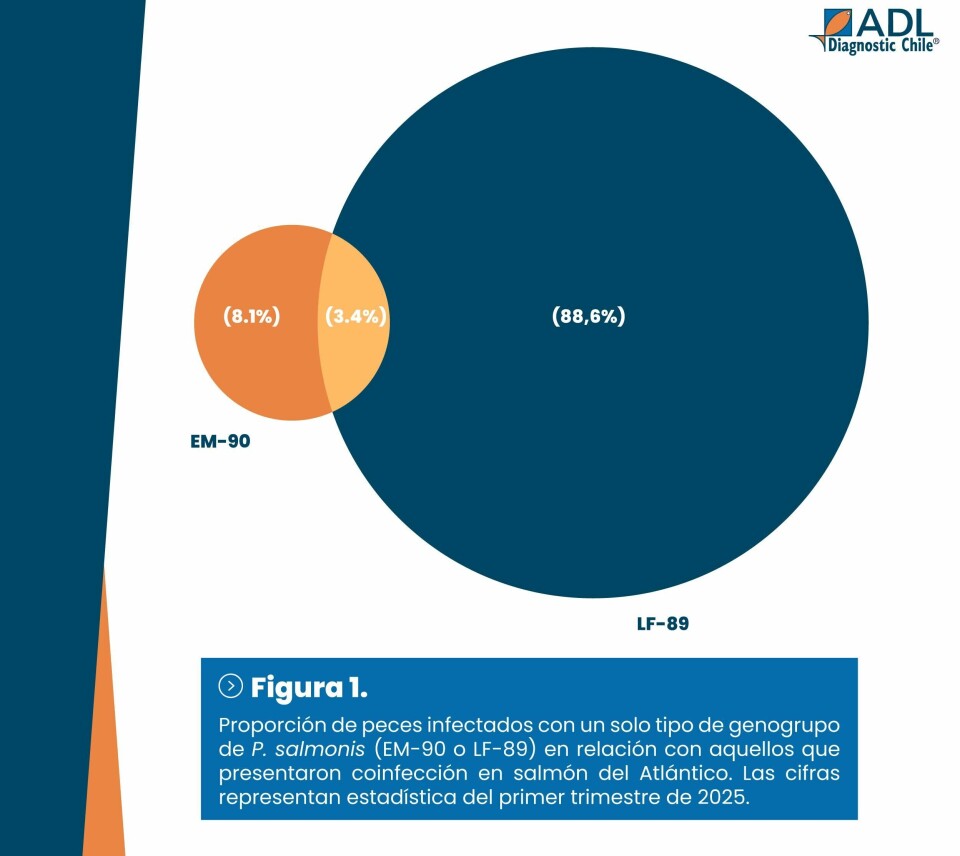 ADL
Diagnostic Chile®

(8.1%)
(3.4%)
(88,6%)

EM-90

LF-89

Figura 1.

Proporción de peces infectados con un solo tipo de genogrupo de P. salmonis (EM-90 o LF-89) en relación con aquellos que presentaron coinfección en salmón del Atlántico. Las cifras representan estadística del primer trimestre de 2025.